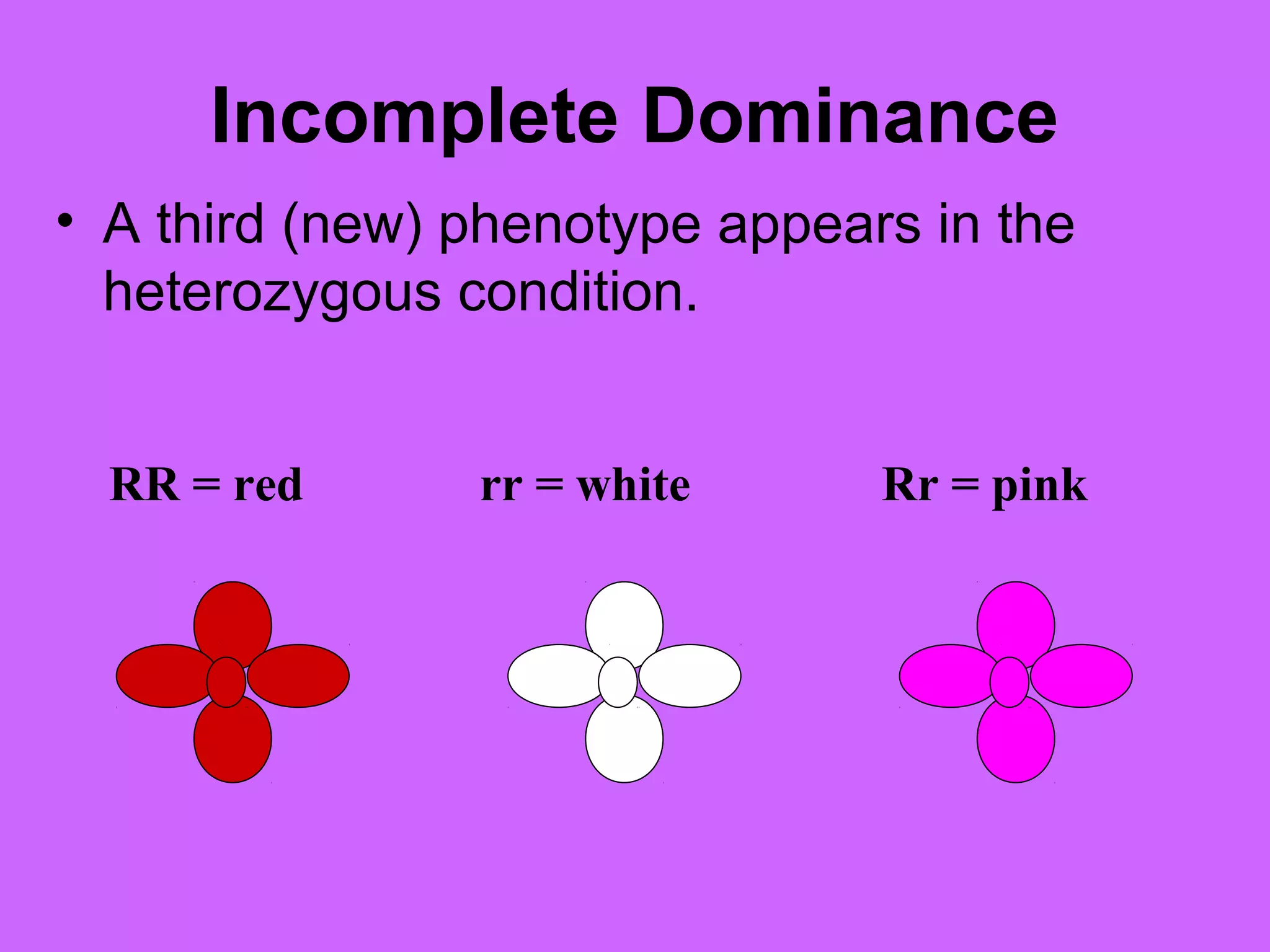 Incomplete Dominance

• A third (new) phenotype appears in the heterozygous condition.

RR = red

rr = white

Rr = pink